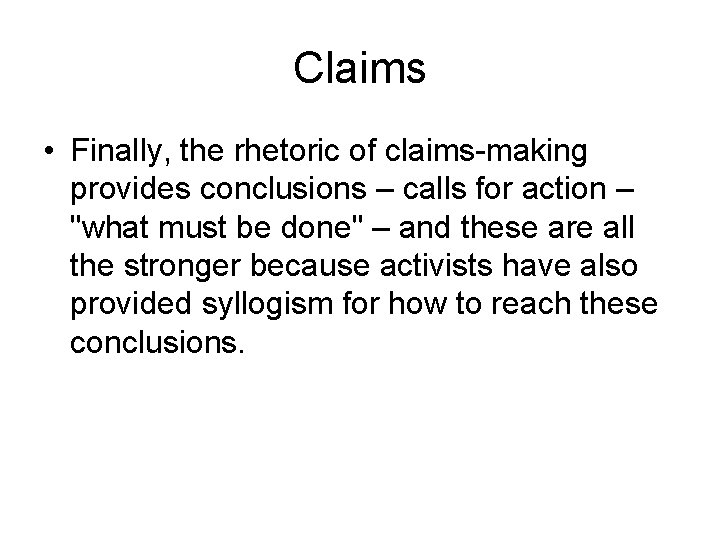 Claims

• Finally, the rhetoric of claims-making provides conclusions – calls for action – "what must be done" – and these are all the stronger because activists have also provided syllogism for how to reach these conclusions.